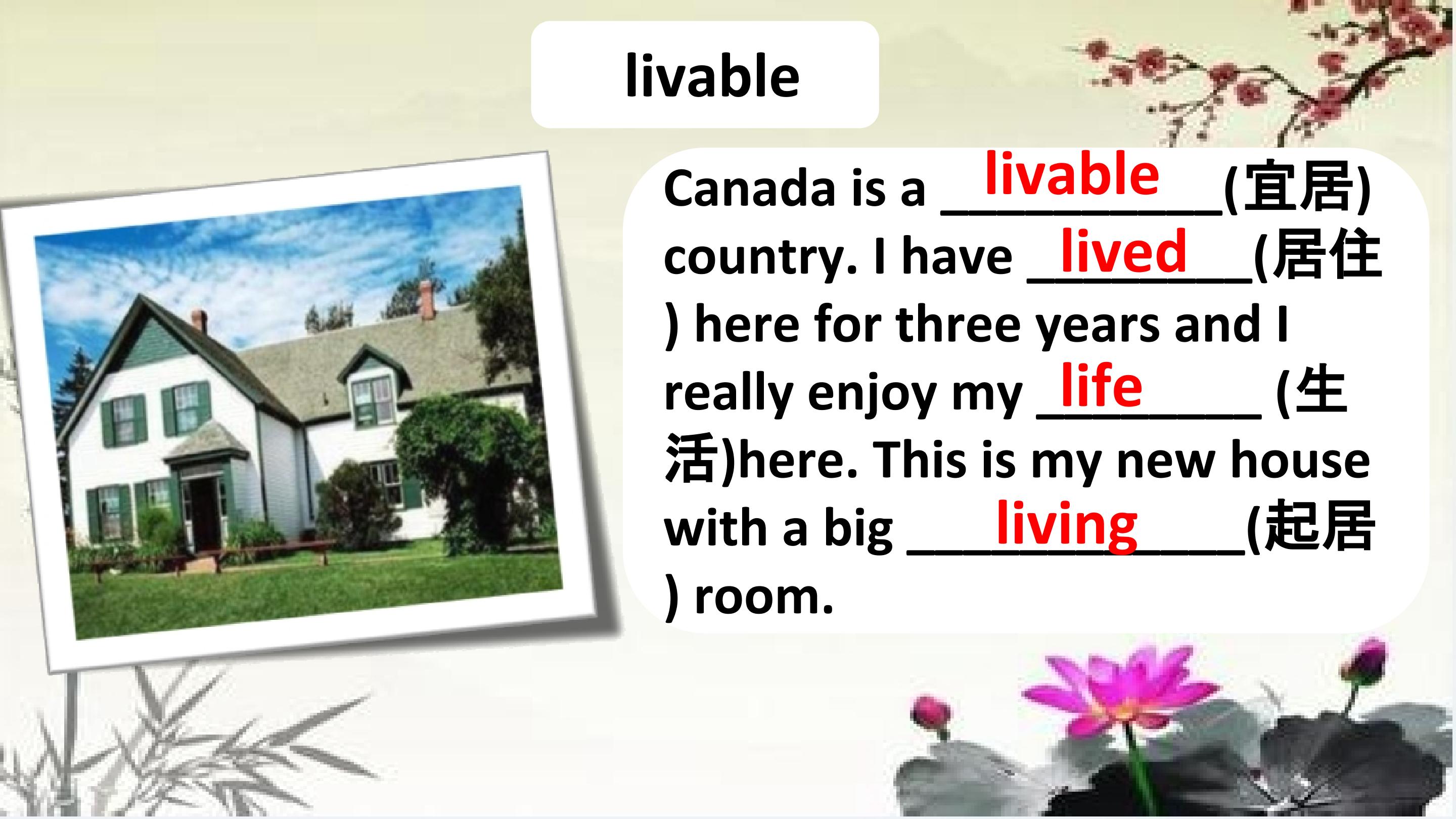 livable

Canada is a livable (宜居) country. I have lived (居住) here for three years and I really enjoy my life (生活)here. This is my new house with a big living (起居) room.